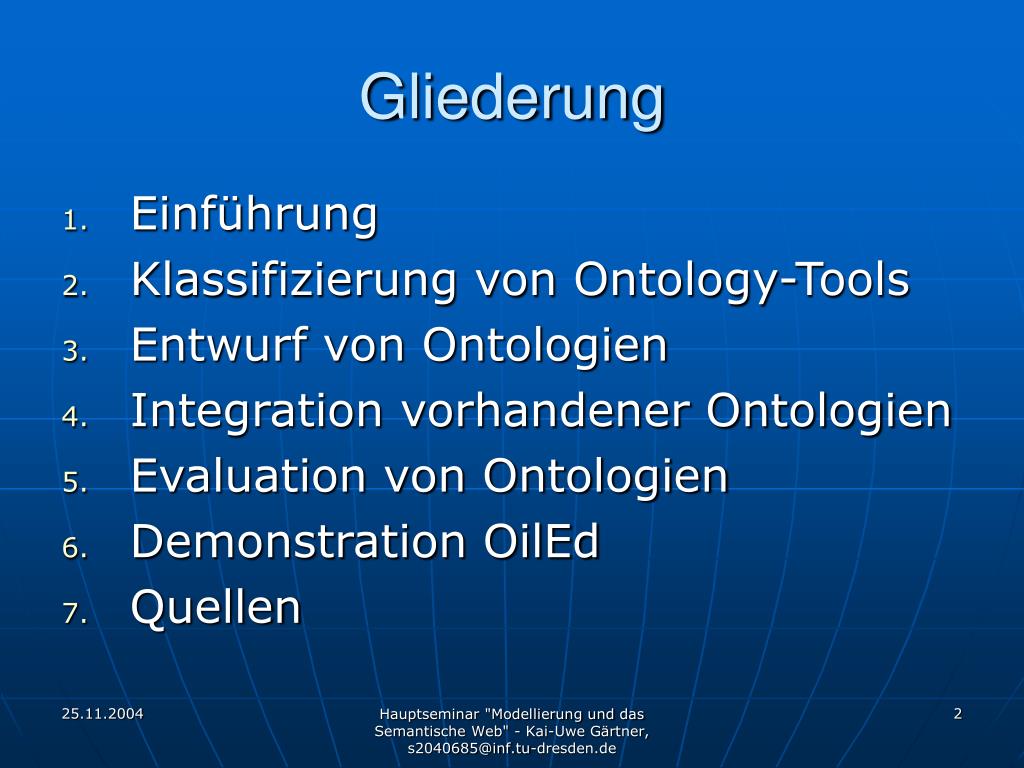 Gliederung

1. Einführung
2. Klassifizierung von Ontology-Tools
3. Entwurf von Ontologien
4. Integration vorhandener Ontologien
5. Evaluation von Ontologien
6. Demonstration OilEd
7. Quellen

25.11.2004

Hauptseminar "Modellierung und das Semantische Web" - Kai-Uwe Gärtner, s2040685@inf.tu-dresden.de

2